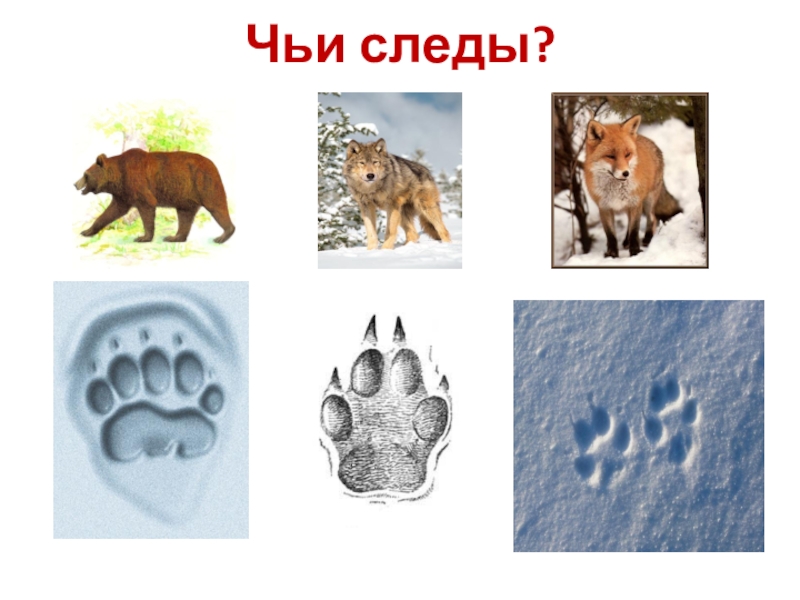 Чьи следы?